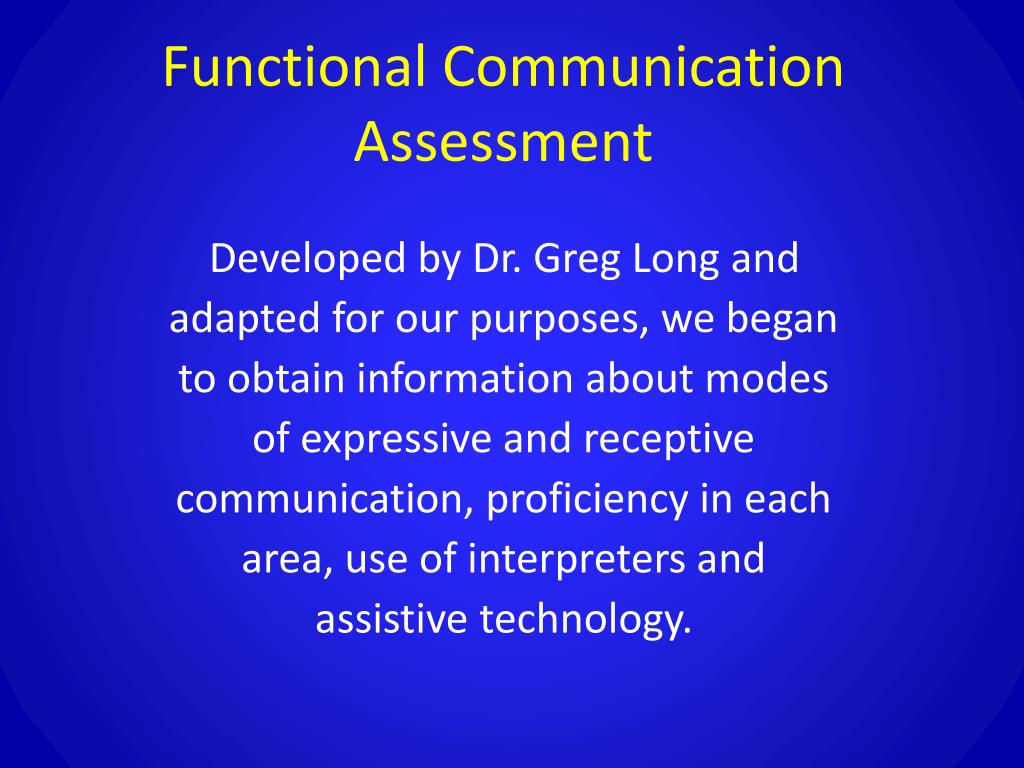 Functional Communication Assessment

Developed by Dr. Greg Long and adapted for our purposes, we began to obtain information about modes of expressive and receptive communication, proficiency in each area, use of interpreters and assistive technology.